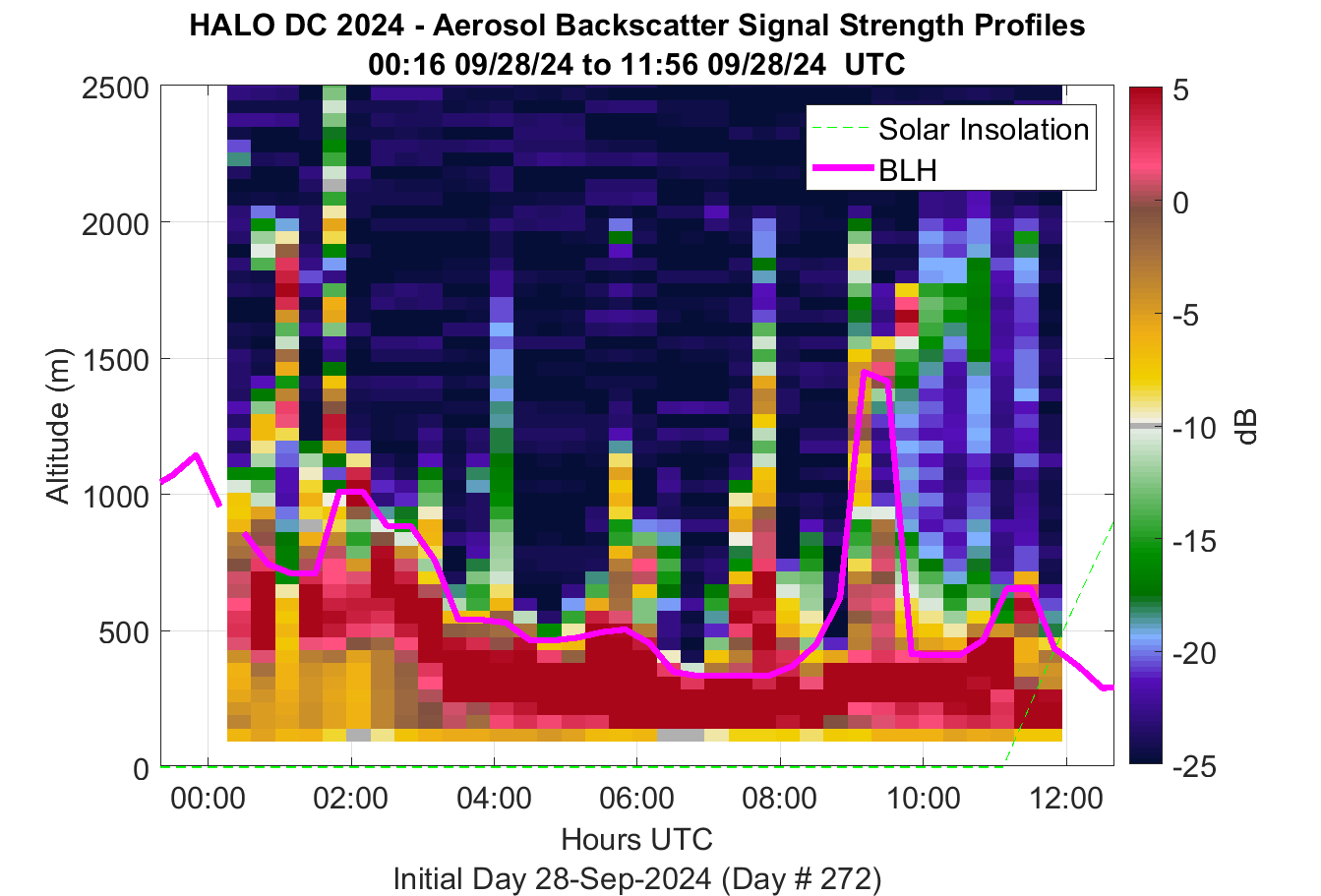 HALO DC 2024 - Aerosol Backscatter Signal Strength Profiles
00:16 09/28/24 to 11:56 09/28/24 UTC

Solar Insolation
BLH

Altitude (m)
2500
2000
1500
1000
500
0

00:00
02:00
04:00
06:00
08:00
10:00
12:00

Hours UTC
Initial Day 28-Sep-2024 (Day # 272)

5
0
-5
-10
-15
-20
-25
dB